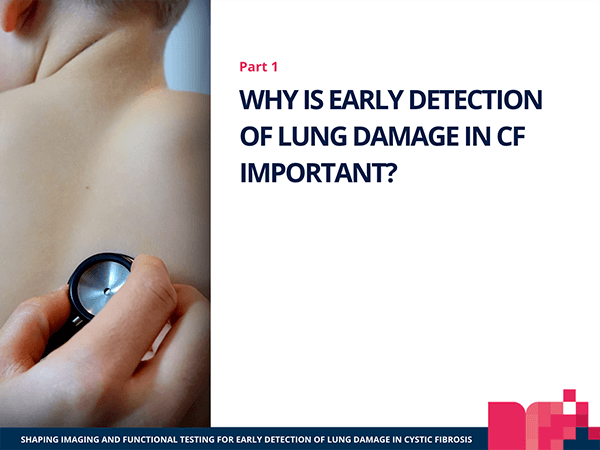 Part 1

WHY IS EARLY DETECTION OF LUNG DAMAGE IN CF IMPORTANT?

SHAPING IMAGING AND FUNCTIONAL TESTING FOR EARLY DETECTION OF LUNG DAMAGE IN CYSTIC FIBROSIS